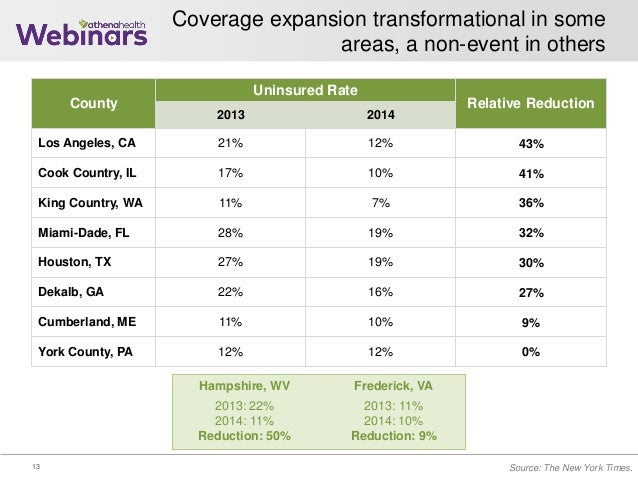 athenahealth Webinars

Coverage expansion transformational in some areas, a non-event in others

| County | Uninsured Rate 2013 | Uninsured Rate 2014 | Relative Reduction |
|---|---|---|---|
| Los Angeles, CA | 21% | 12% | 43% |
| Cook Country, IL | 17% | 10% | 41% |
| King Country, WA | 11% | 7% | 36% |
| Miami-Dade, FL | 28% | 19% | 32% |
| Houston, TX | 27% | 19% | 30% |
| Dekalb, GA | 22% | 16% | 27% |
| Cumberland, ME | 11% | 10% | 9% |
| York County, PA | 12% | 12% | 0% |

Hampshire, WV
2013: 22%
2014: 11%
Reduction: 50%

Frederick, VA
2013: 11%
2014: 10%
Reduction: 9%

13

Source: The New York Times.